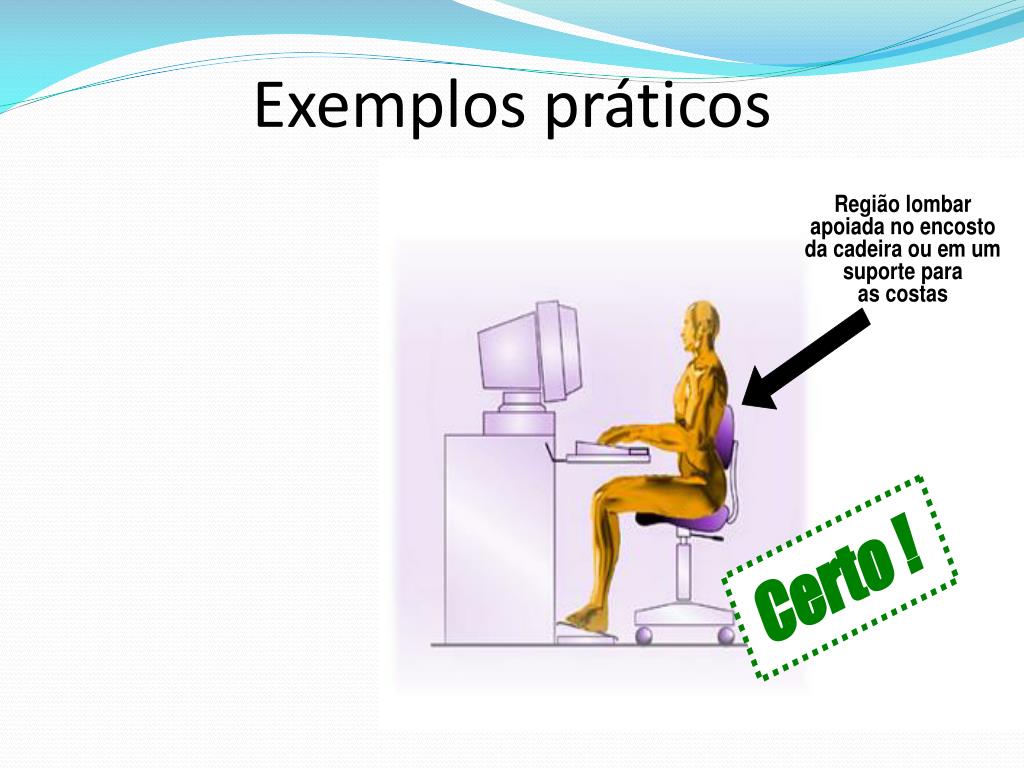 Exemplos práticos

Região lombar apoiada no encosto da cadeira ou em um suporte para as costas

Certo !